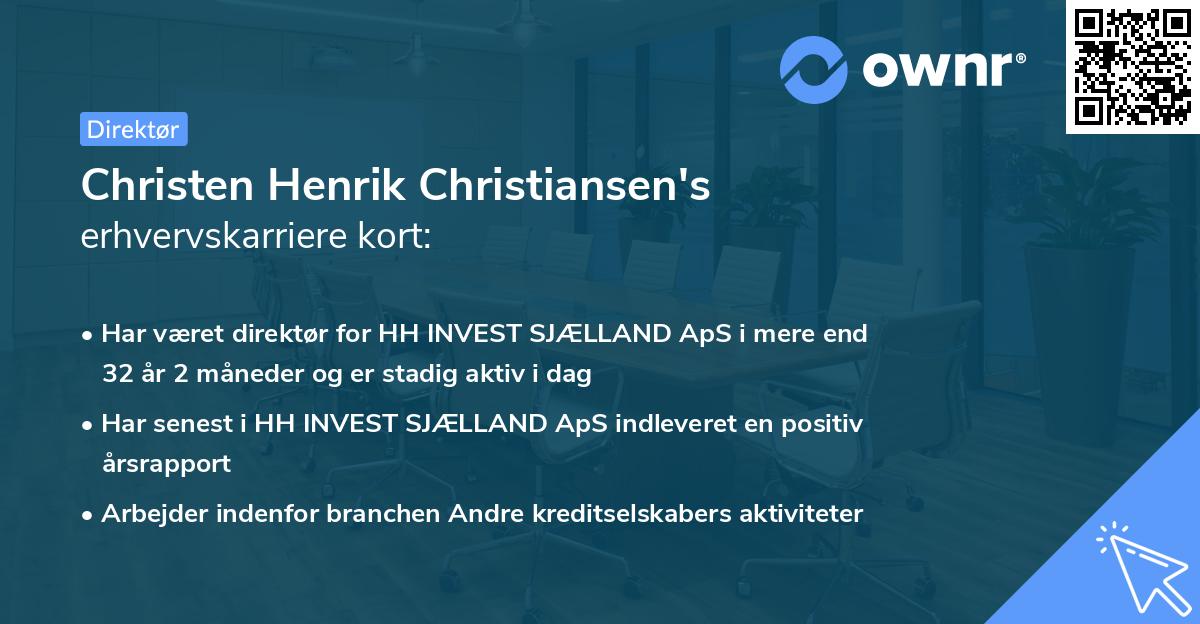 ownr®

Direktør

Christen Henrik Christiansen's erhvervskarriere kort:

• Har været direktør for HH INVEST SJÆLLAND ApS i mere end 32 år 2 måneder og er stadig aktiv i dag

• Har senest i HH INVEST SJÆLLAND ApS indleveret en positiv årsrapport

• Arbejder indenfor branchen Andre kreditselskabers aktiviteter